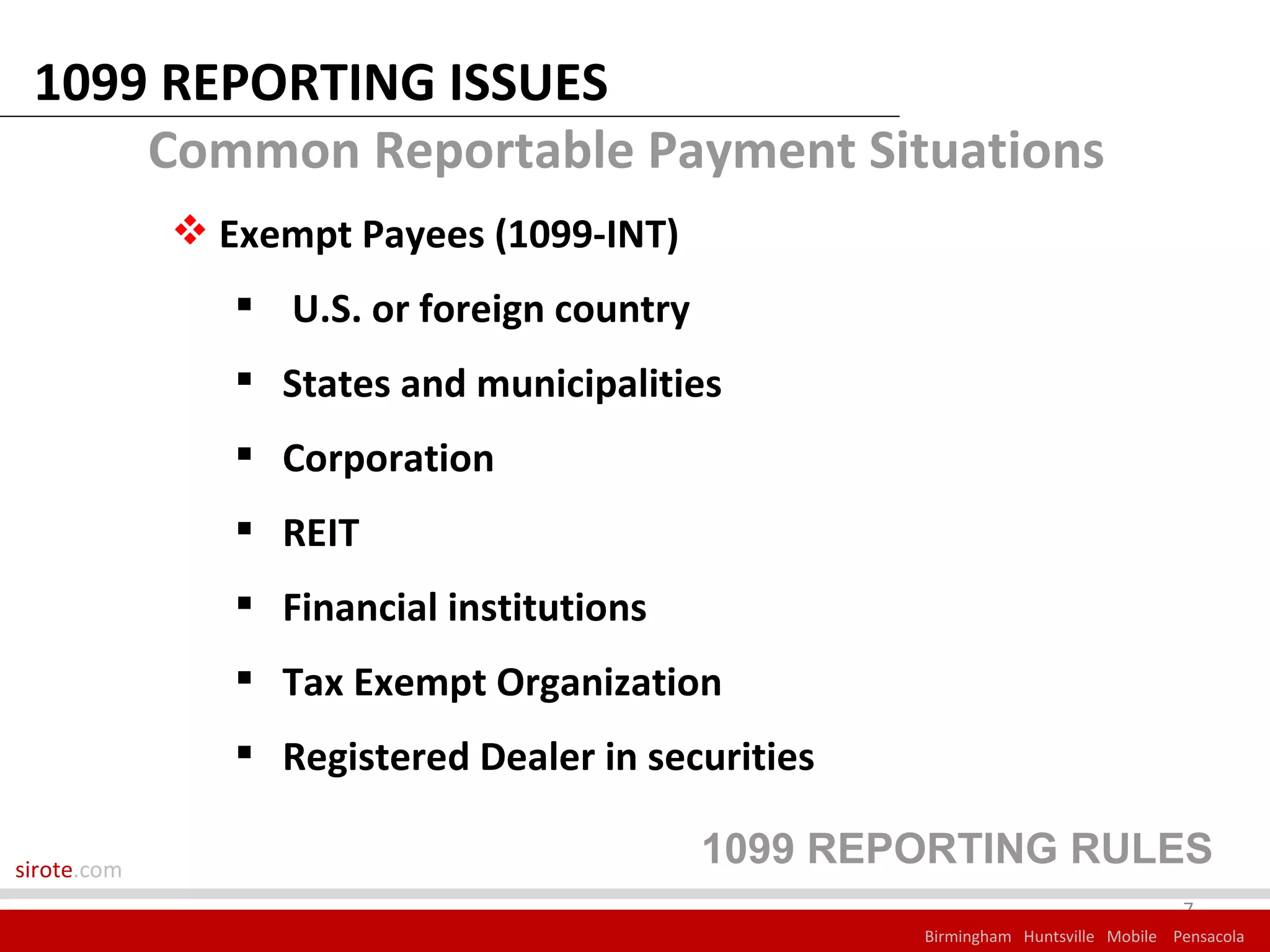 1099 REPORTING ISSUES

Common Reportable Payment Situations

❖ Exempt Payees (1099-INT)

▪ U.S. or foreign country

▪ States and municipalities

▪ Corporation

▪ REIT

▪ Financial institutions

▪ Tax Exempt Organization

▪ Registered Dealer in securities

1099 REPORTING RULES

sirote.com

7

Birmingham Huntsville Mobile Pensacola